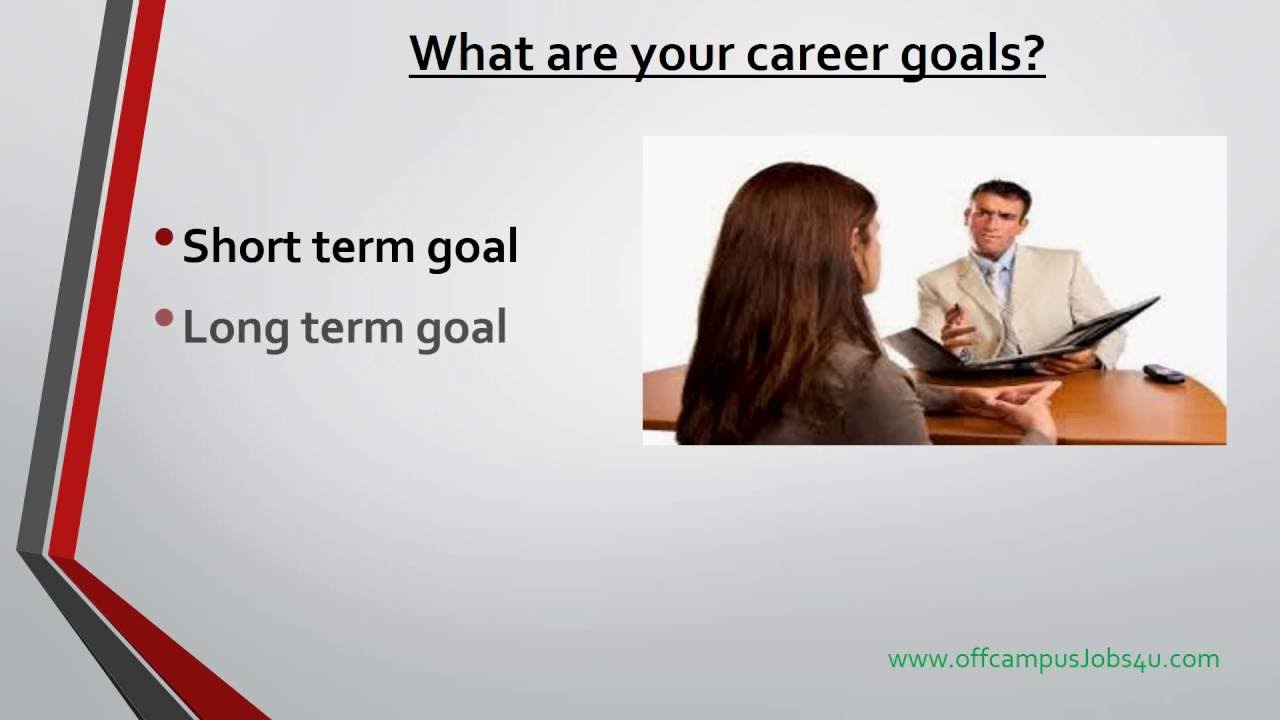 What are your career goals?

• Short term goal
• Long term goal

www.offcampusJobs4u.com